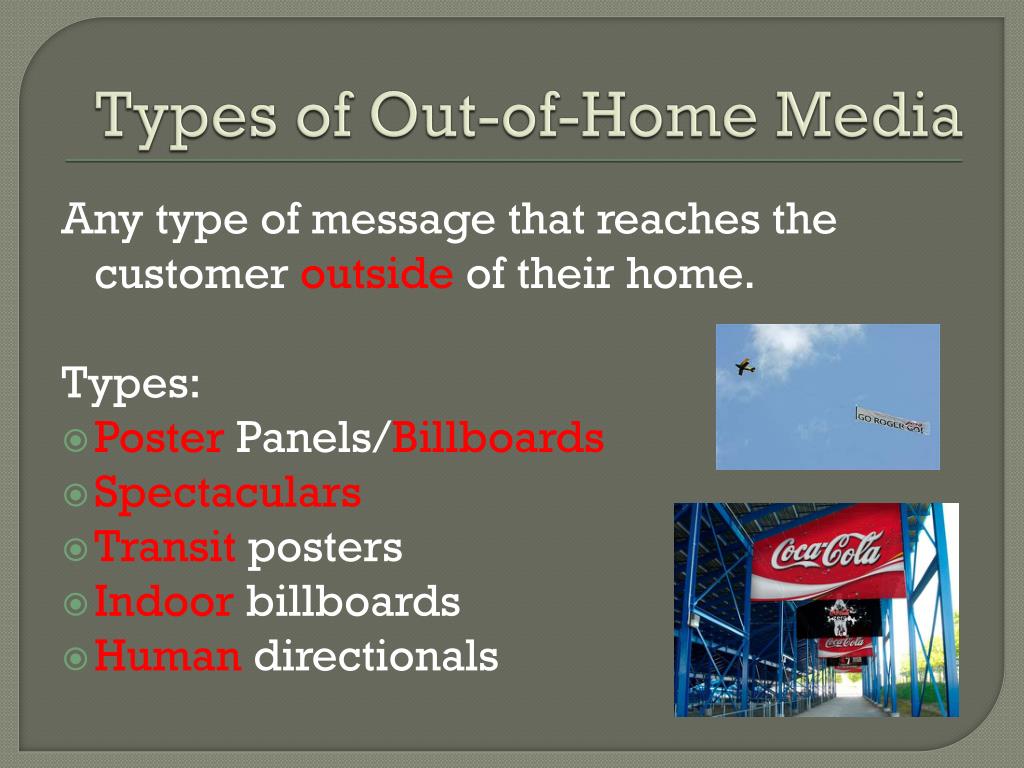 Types of Out-of-Home Media

Any type of message that reaches the customer outside of their home.

Types:
Poster Panels/Billboards
Spectaculars
Transit posters
Indoor billboards
Human directionals

GO ROGER GO!

Coca-Cola

Coca-Cola